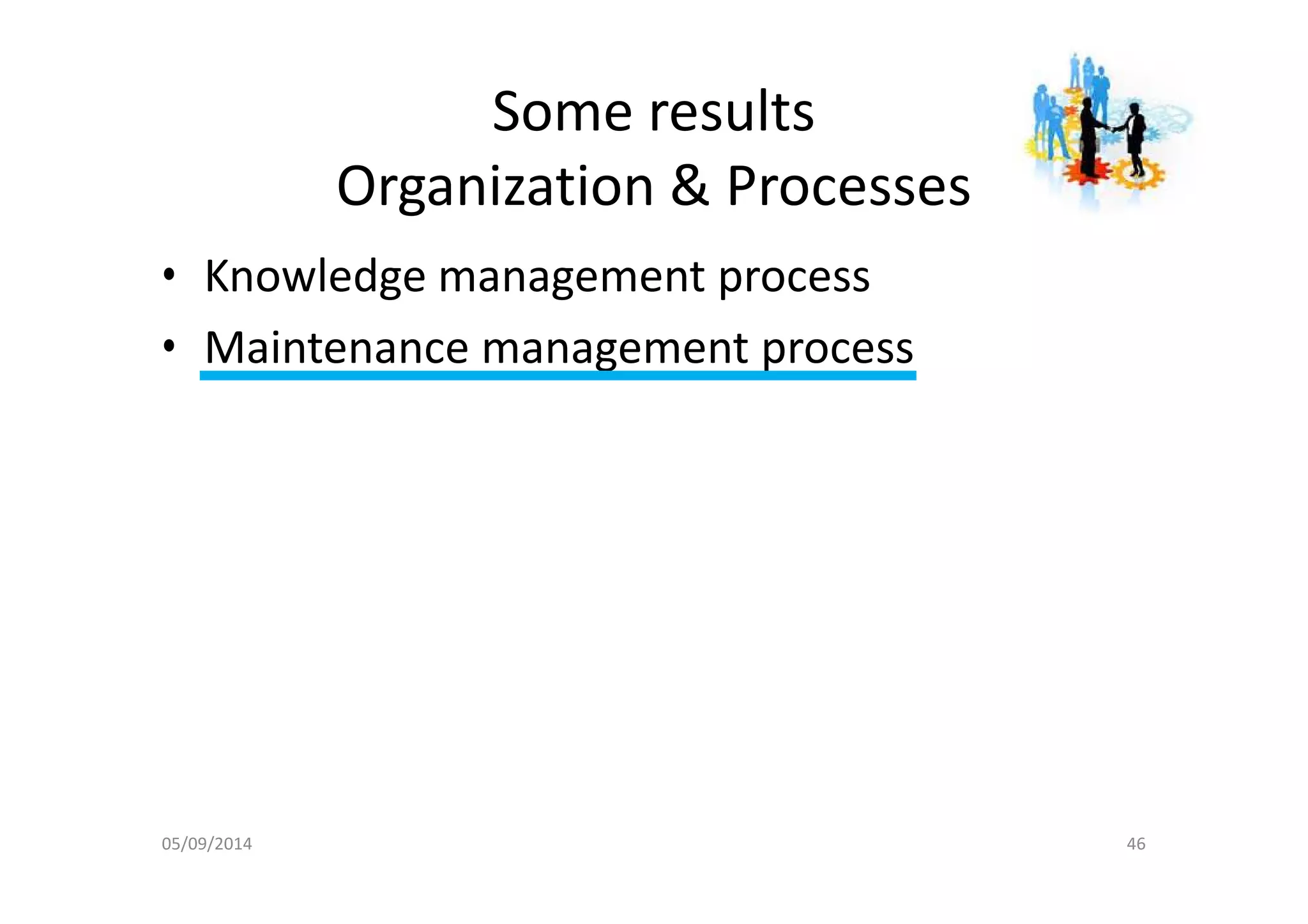 Some results
Organization & Processes

• Knowledge management process
• Maintenance management process

05/09/2014

46